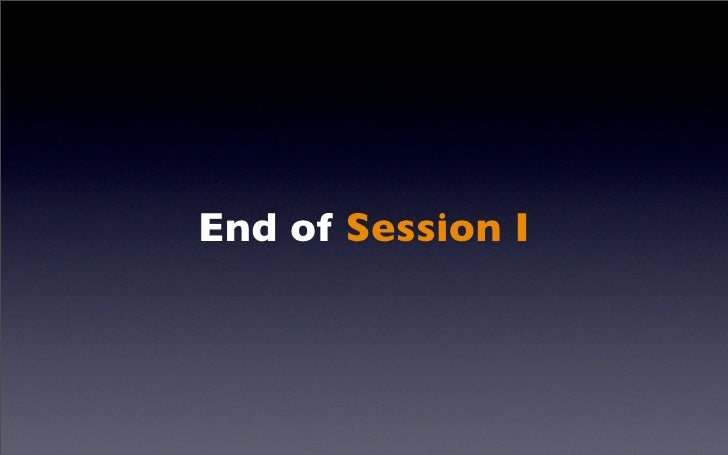 End of Session I